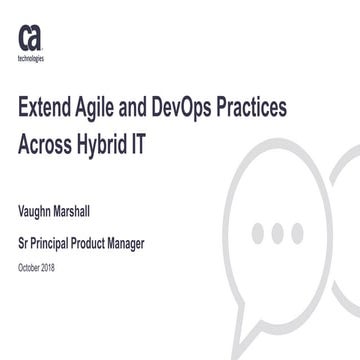 ca
technologies

Extend Agile and DevOps Practices Across Hybrid IT

Vaughn Marshall

Sr Principal Product Manager

October 2018